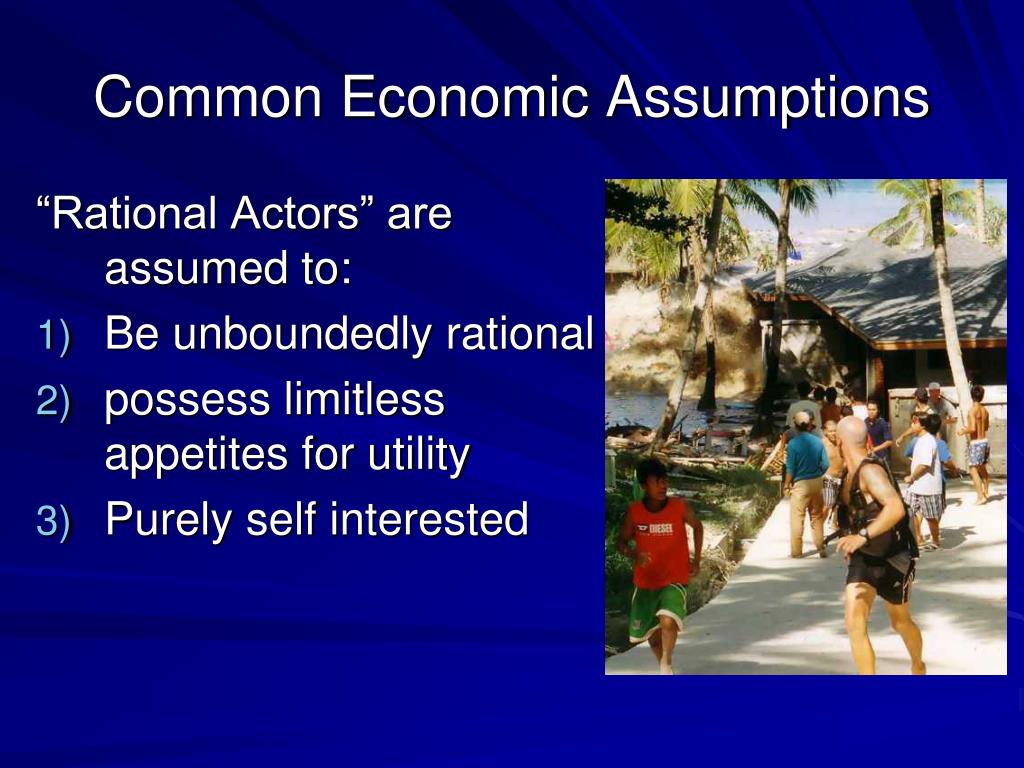 Common Economic Assumptions

“Rational Actors” are assumed to:

1) Be unboundedly rational
2) possess limitless appetites for utility
3) Purely self interested

DIESEL